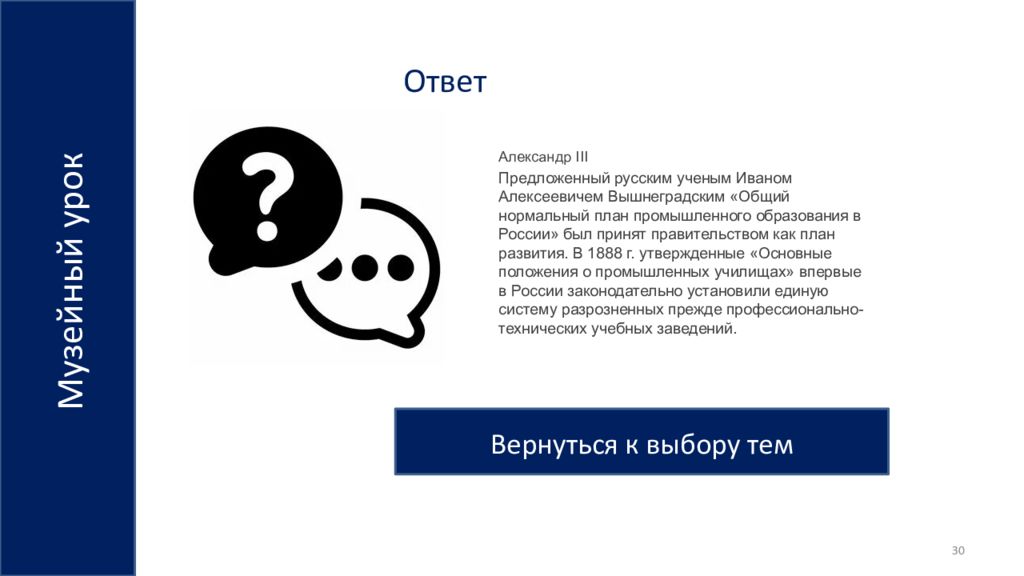 Музейный урок

Ответ

?

Александр III

Предложенный русским ученым Иваном Алексеевичем Вышнеградским «Общий нормальный план промышленного образования в России» был принят правительством как план развития. В 1888 г. утвержденные «Основные положения о промышленных училищах» впервые в России законодательно установили единую систему разрозненных прежде профессионально-технических учебных заведений.

Вернуться к выбору тем

30